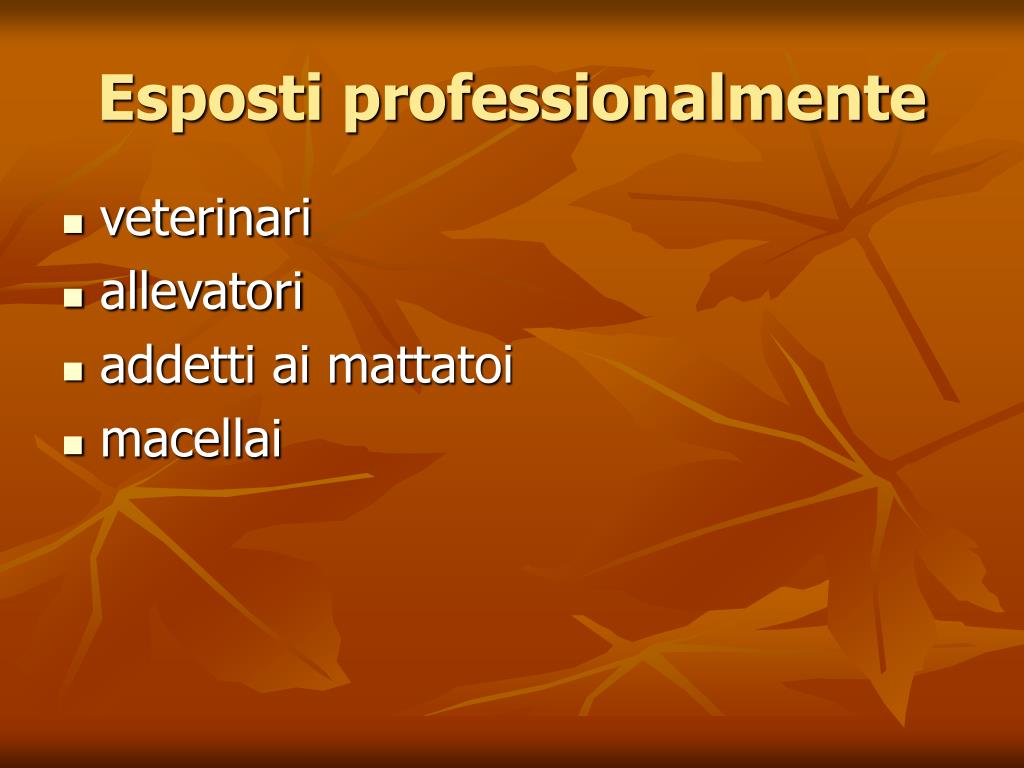 Esposti professionalmente

- veterinari
- allevatori
- addetti ai mattatoi
- macellai